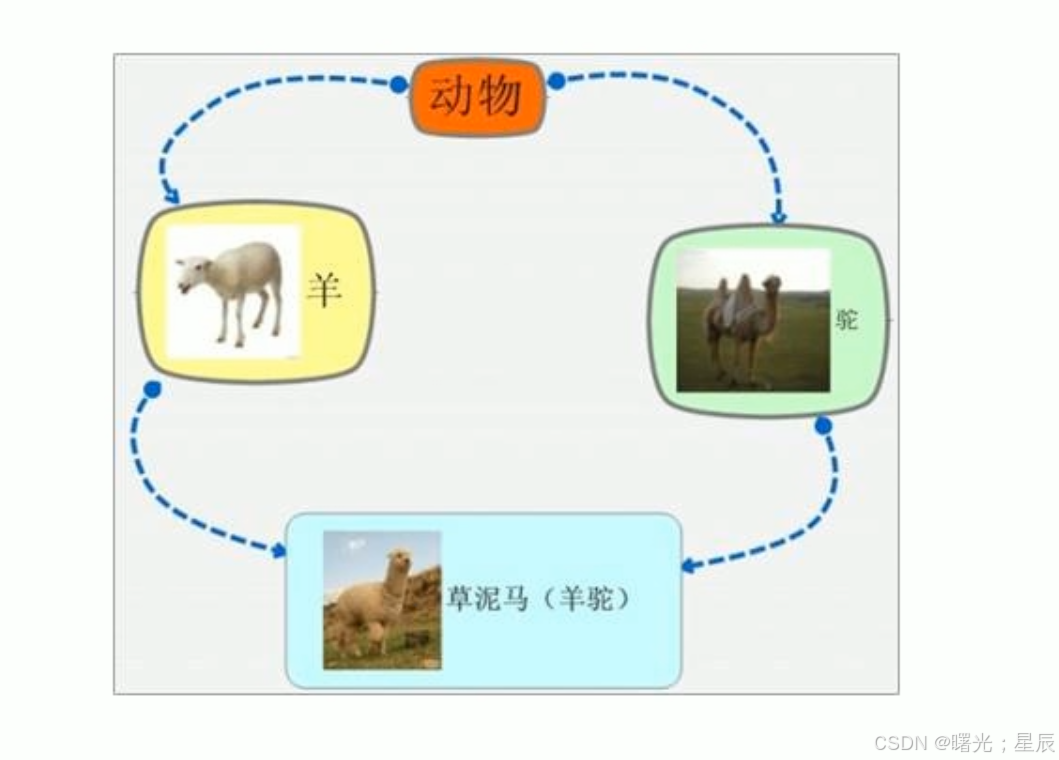 动物

羊

驼

草泥马（羊驼）

CSDN @曙光；星辰